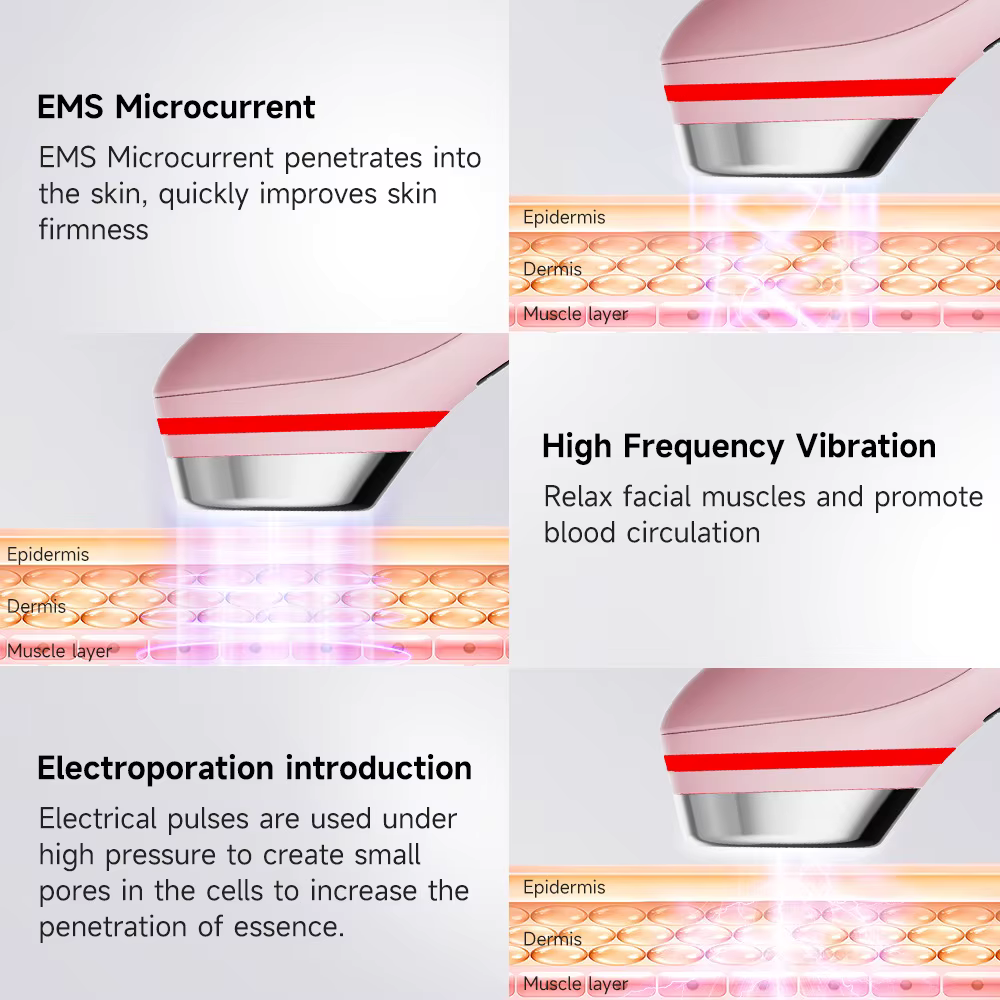 EMS Microcurrent

EMS Microcurrent penetrates into the skin, quickly improves skin firmness

Epidermis
Dermis
Muscle layer

Epidermis
Dermis
Muscle layer

High Frequency Vibration

Relax facial muscles and promote blood circulation

Electroporation introduction

Electrical pulses are used under high pressure to create small pores in the cells to increase the penetration of essence.

Epidermis
Dermis
Muscle layer